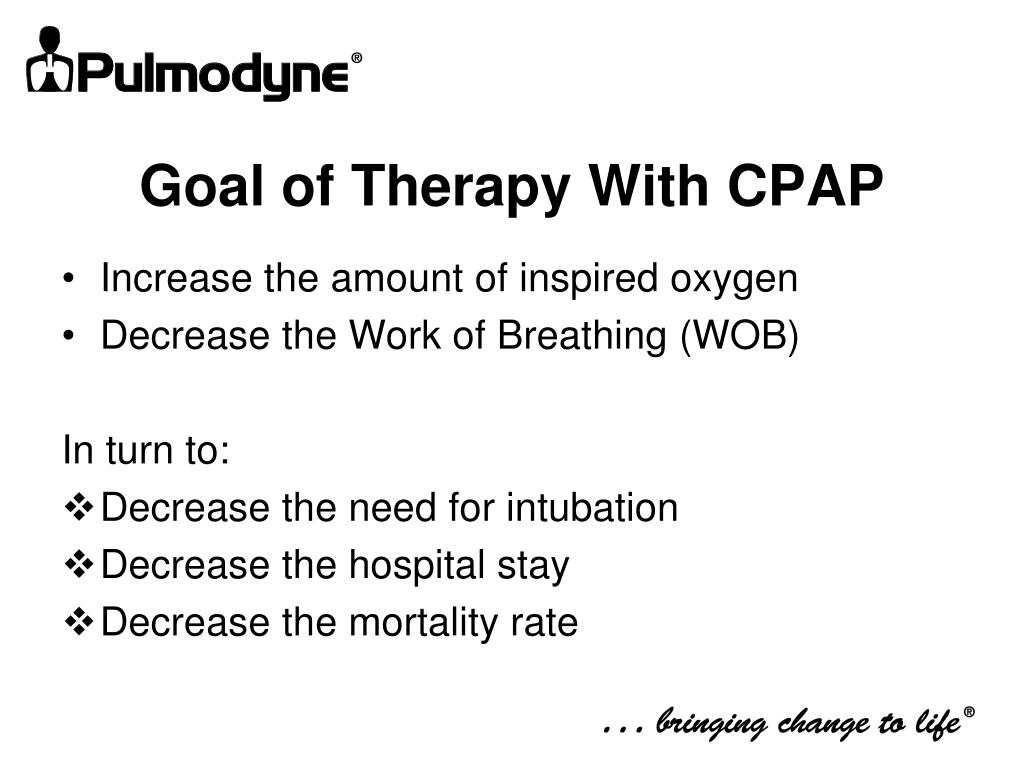 Pulmodyne®

Goal of Therapy With CPAP

• Increase the amount of inspired oxygen
• Decrease the Work of Breathing (WOB)

In turn to:
❖ Decrease the need for intubation
❖ Decrease the hospital stay
❖ Decrease the mortality rate

… bringing change to life®